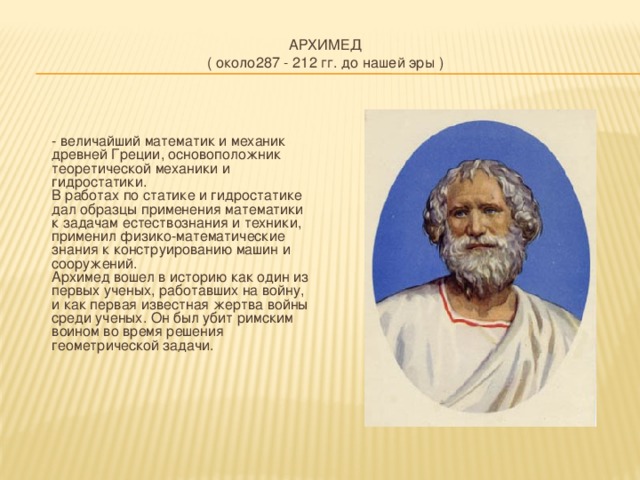 АРХИМЕД
( около287 - 212 гг. до нашей эры )

- величайший математик и механик древней Греции, основоположник теоретической механики и гидростатики.
В работах по статике и гидростатике дал образцы применения математики к задачам естествознания и техники, применил физико-математические знания к конструированию машин и сооружений.
Архимед вошел в историю как один из первых ученых, работавших на войну, и как первая известная жертва войны среди ученых. Он был убит римским воином во время решения геометрической задачи.